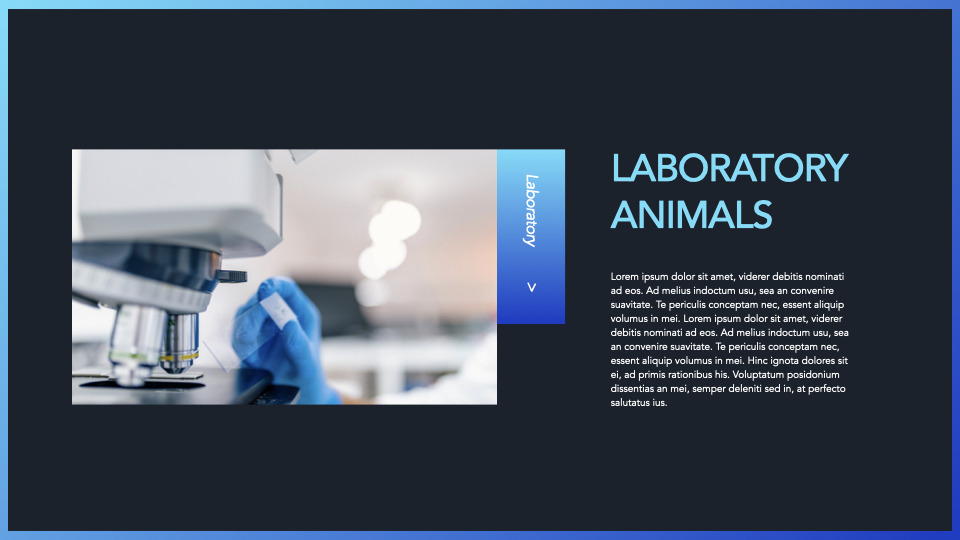 Laboratory

>

LABORATORY ANIMALS

Lorem ipsum dolor sit amet, viderer debitis nominati ad eos. Ad melius indoctum usu, sea an convenire suavitate. Te periculis conceptam nec, essent aliquip volumus in mei. Lorem ipsum dolor sit amet, viderer debitis nominati ad eos. Ad melius indoctum usu, sea an convenire suavitate. Te periculis conceptam nec, essent aliquip volumus in mei. Hinc ignota dolores sit ei, ad primis rationibus his. Voluptatum posidonium dissentias an mei, semper deleniti sed in, at perfecto salutatus ius.